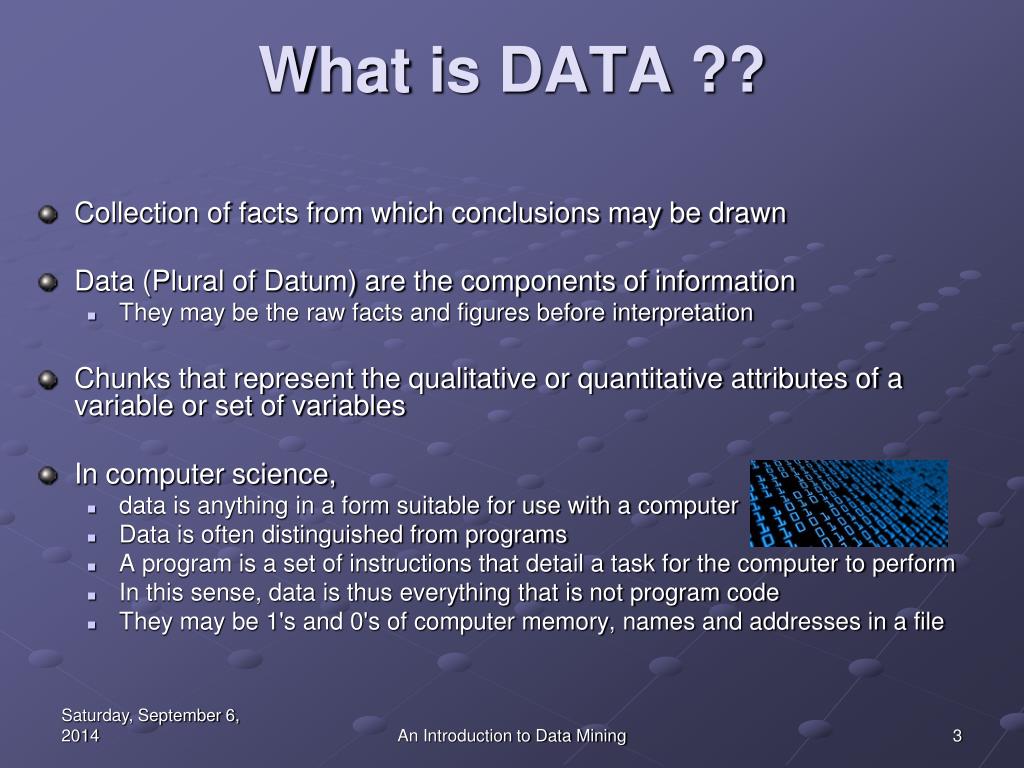 What is DATA ??

Collection of facts from which conclusions may be drawn

Data (Plural of Datum) are the components of information
They may be the raw facts and figures before interpretation

Chunks that represent the qualitative or quantitative attributes of a variable or set of variables

In computer science,
data is anything in a form suitable for use with a computer
Data is often distinguished from programs
A program is a set of instructions that detail a task for the computer to perform
In this sense, data is thus everything that is not program code
They may be 1's and 0's of computer memory, names and addresses in a file

Saturday, September 6, 2014

An Introduction to Data Mining

3